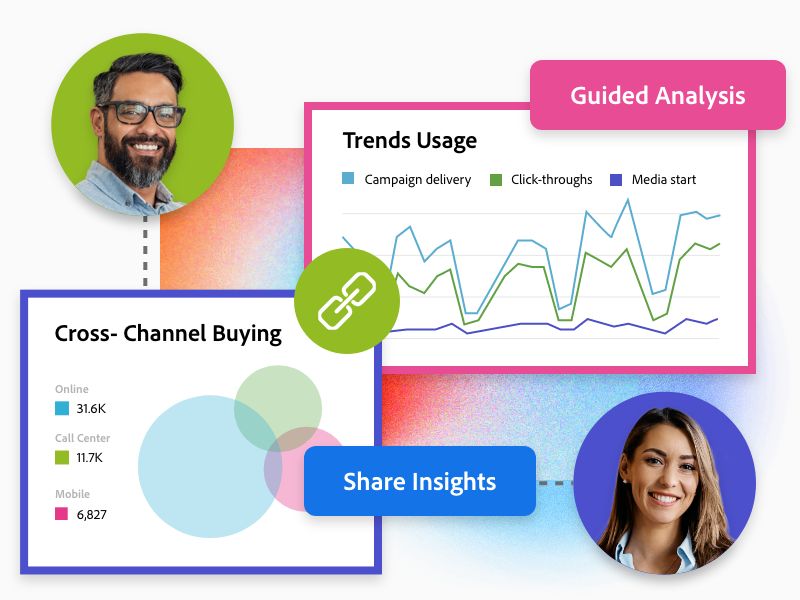 Guided Analysis

Trends Usage

Campaign delivery  Click-throughs  Media start

Cross- Channel Buying

Online
31.6K

Call Center
11.7K

Mobile
6,827

Share Insights